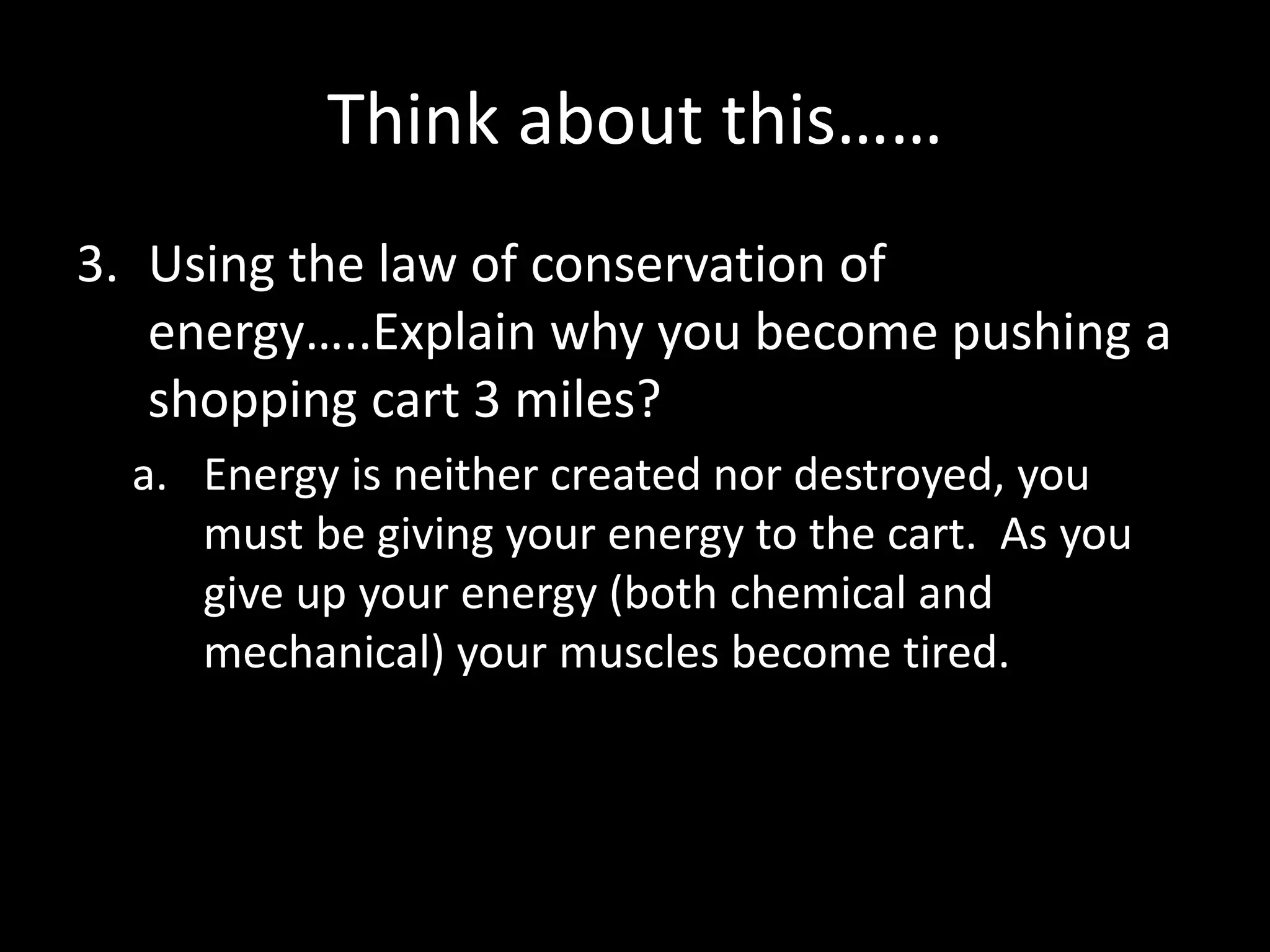 Think about this……

3. Using the law of conservation of energy…..Explain why you become pushing a shopping cart 3 miles?

a. Energy is neither created nor destroyed, you must be giving your energy to the cart. As you give up your energy (both chemical and mechanical) your muscles become tired.